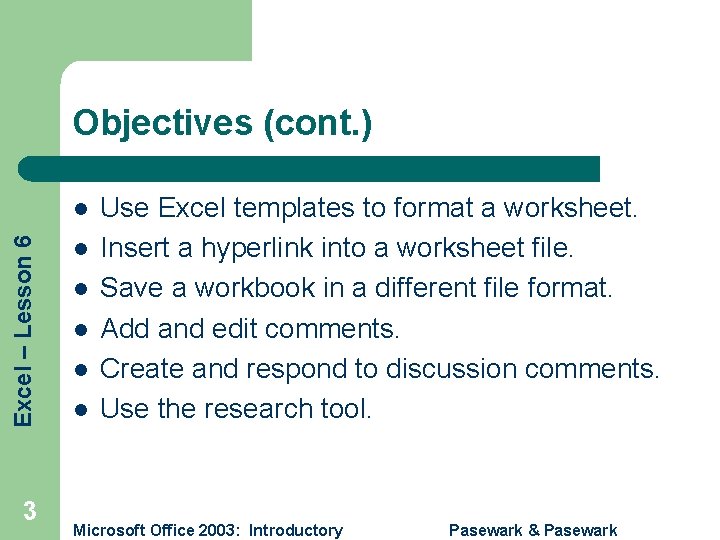 Objectives (cont.)

- Use Excel templates to format a worksheet.
- Insert a hyperlink into a worksheet file.
- Save a workbook in a different file format.
- Add and edit comments.
- Create and respond to discussion comments.
- Use the research tool.

Excel – Lesson 6

3

Microsoft Office 2003: Introductory

Pasewark & Pasewark